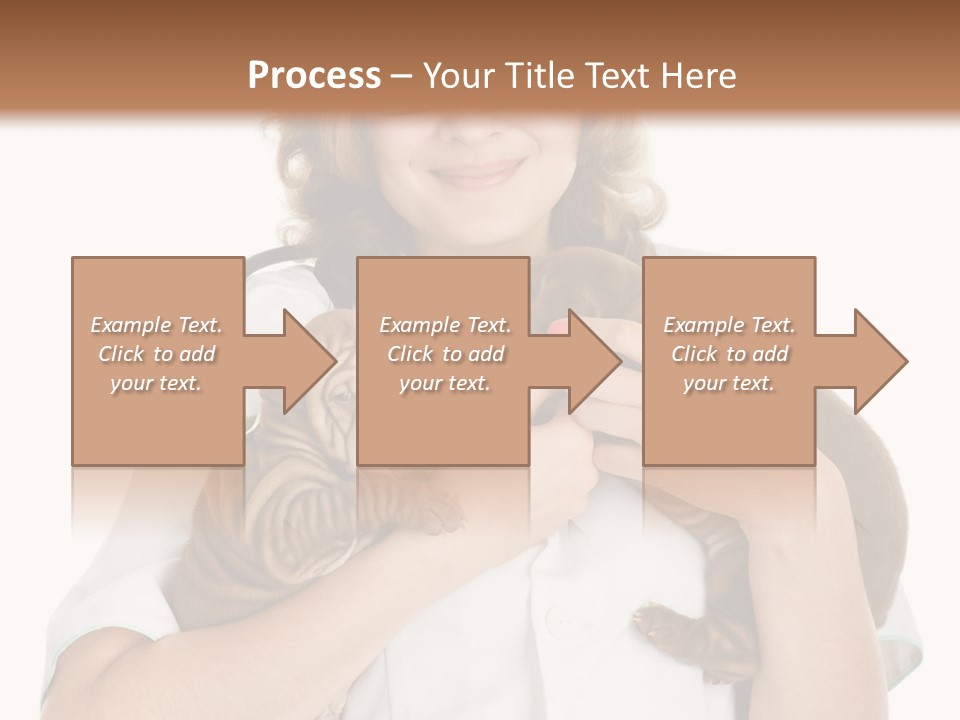 Process – Your Title Text Here

Example Text. Click to add your text.

Example Text. Click to add your text.

Example Text. Click to add your text.